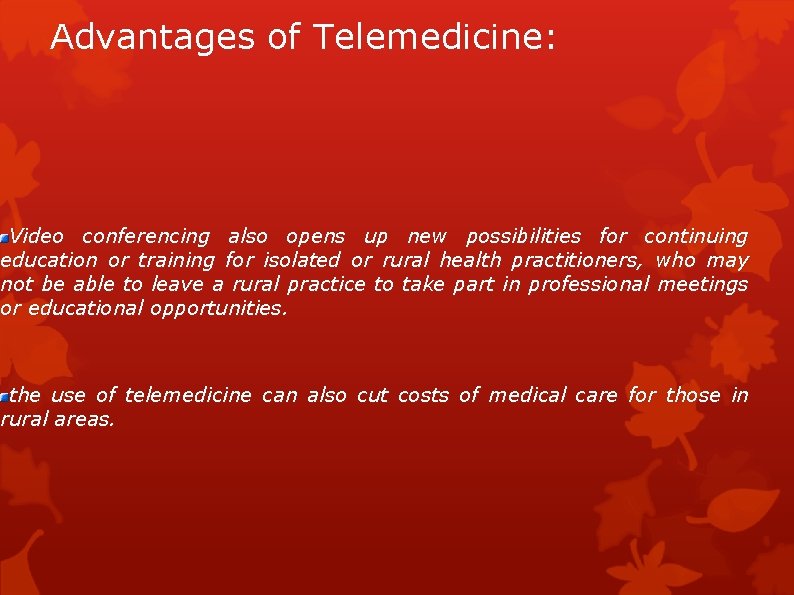 Advantages of Telemedicine:

• Video conferencing also opens up new possibilities for continuing education or training for isolated or rural health practitioners, who may not be able to leave a rural practice to take part in professional meetings or educational opportunities.

• the use of telemedicine can also cut costs of medical care for those in rural areas.